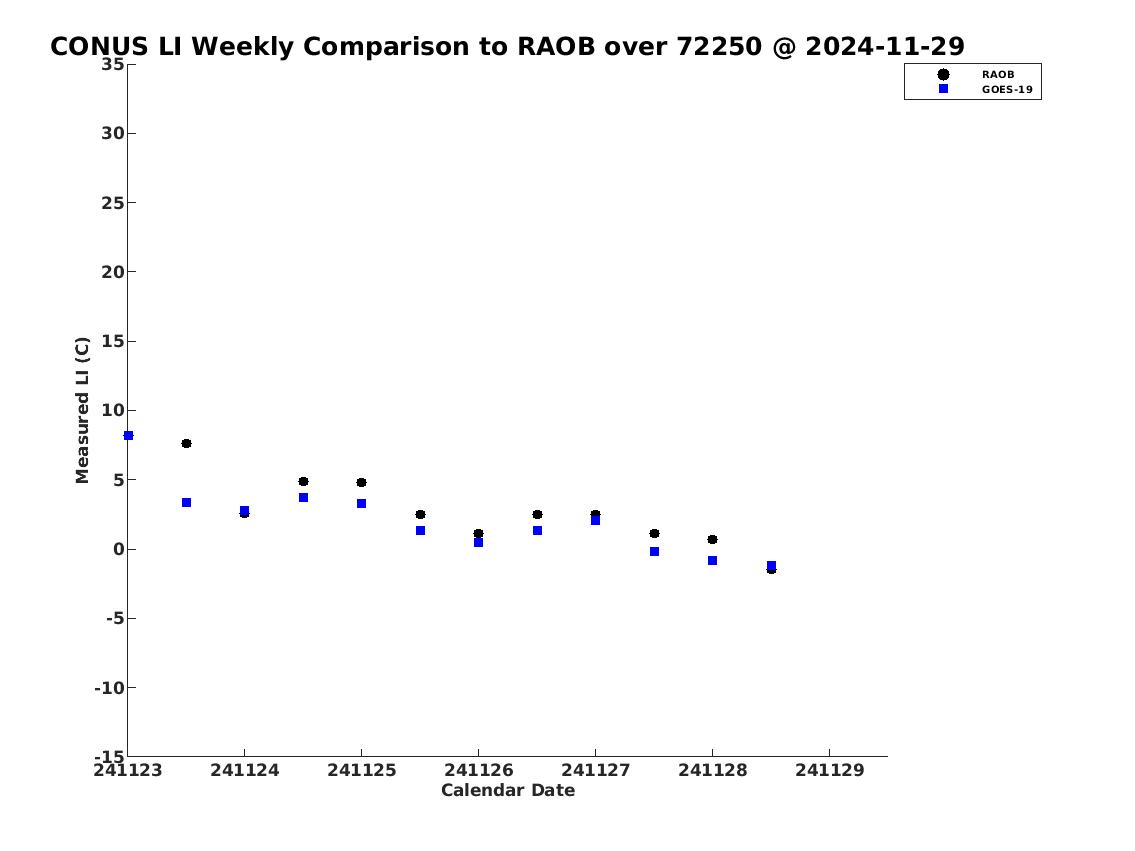 CONUS LI Weekly Comparison to RAOB over 72250 @ 2024-11-29

RAOB
GOES-19

Measured LI (C)

35
30
25
20
15
10
5
0
-5
-10
-15

241123
241124
241125
241126
241127
241128
241129

Calendar Date